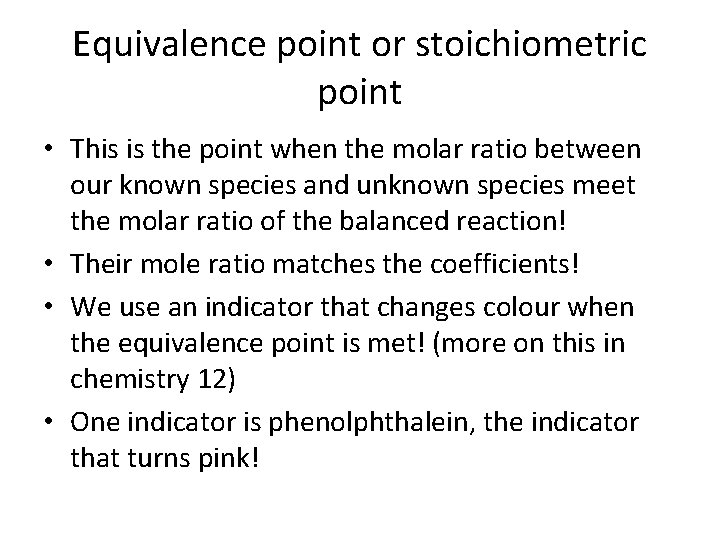 Equivalence point or stoichiometric point

• This is the point when the molar ratio between our known species and unknown species meet the molar ratio of the balanced reaction!
• Their mole ratio matches the coefficients!
• We use an indicator that changes colour when the equivalence point is met! (more on this in chemistry 12)
• One indicator is phenolphthalein, the indicator that turns pink!